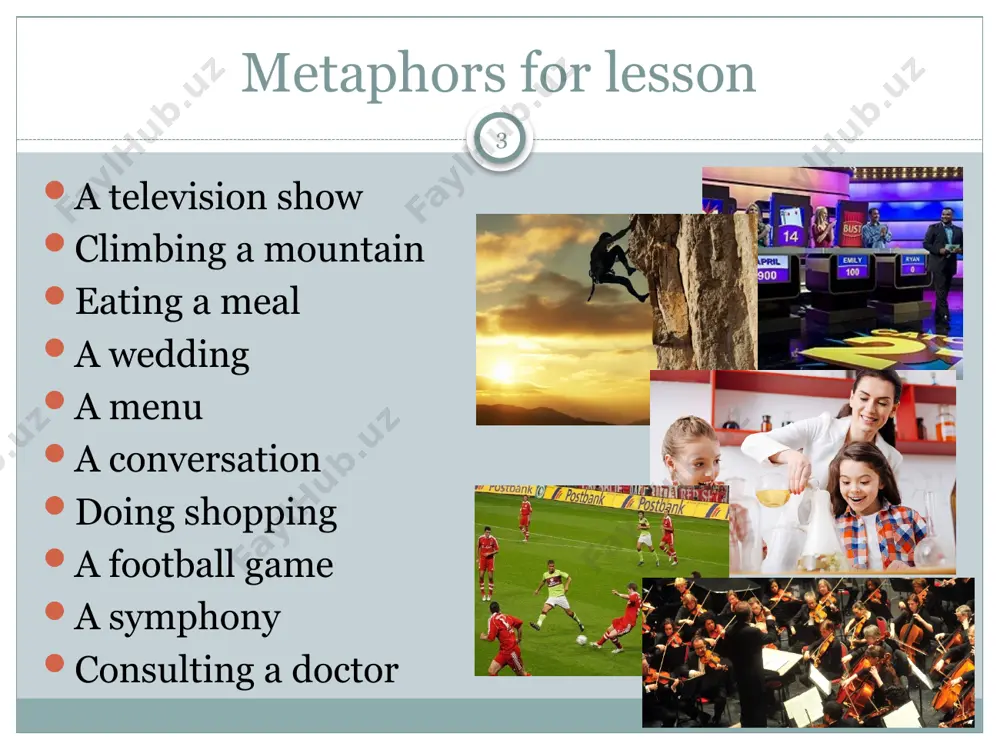 Metaphors for lesson

3

- A television show
- Climbing a mountain
- Eating a meal
- A wedding
- A menu
- A conversation
- Doing shopping
- A football game
- A symphony
- Consulting a doctor

FaylHub.uz

14

BUST

APRIL 900

EMILY 100

RYAN 0

Postbank

Postbank

Postbank